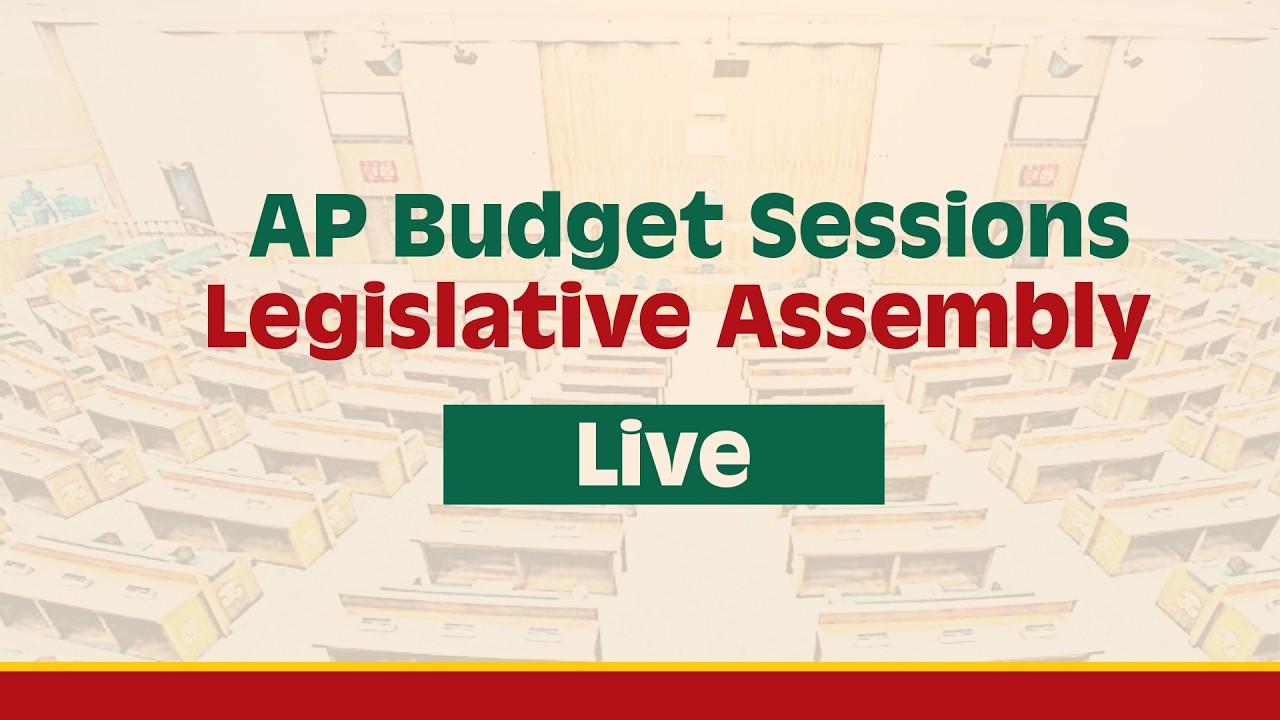 AP Budget Sessions
Legislative Assembly

Live